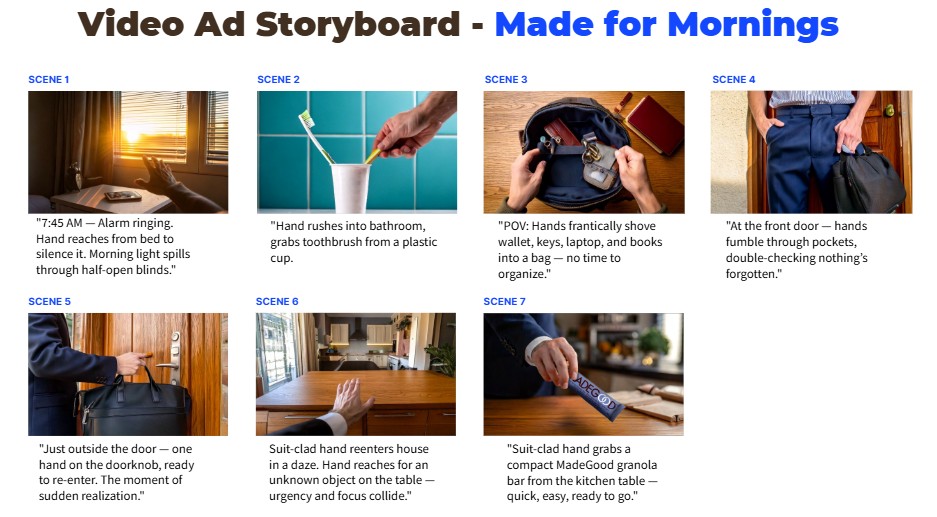 Video Ad Storyboard - Made for Mornings

SCENE 1

"7:45 AM — Alarm ringing. Hand reaches from bed to silence it. Morning light spills through half-open blinds."

SCENE 2

"Hand rushes into bathroom, grabs toothbrush from a plastic cup.

SCENE 3

"POV: Hands frantically shove wallet, keys, laptop, and books into a bag — no time to organize."

SCENE 4

"At the front door — hands fumble through pockets, double-checking nothing's forgotten."

SCENE 5

"Just outside the door — one hand on the doorknob, ready to re-enter. The moment of sudden realization."

SCENE 6

Suit-clad hand reenters house in a daze. Hand reaches for an unknown object on the table — urgency and focus collide."

SCENE 7

ADEGOOD

"Suit-clad hand grabs a compact MadeGood granola bar from the kitchen table — quick, easy, ready to go."